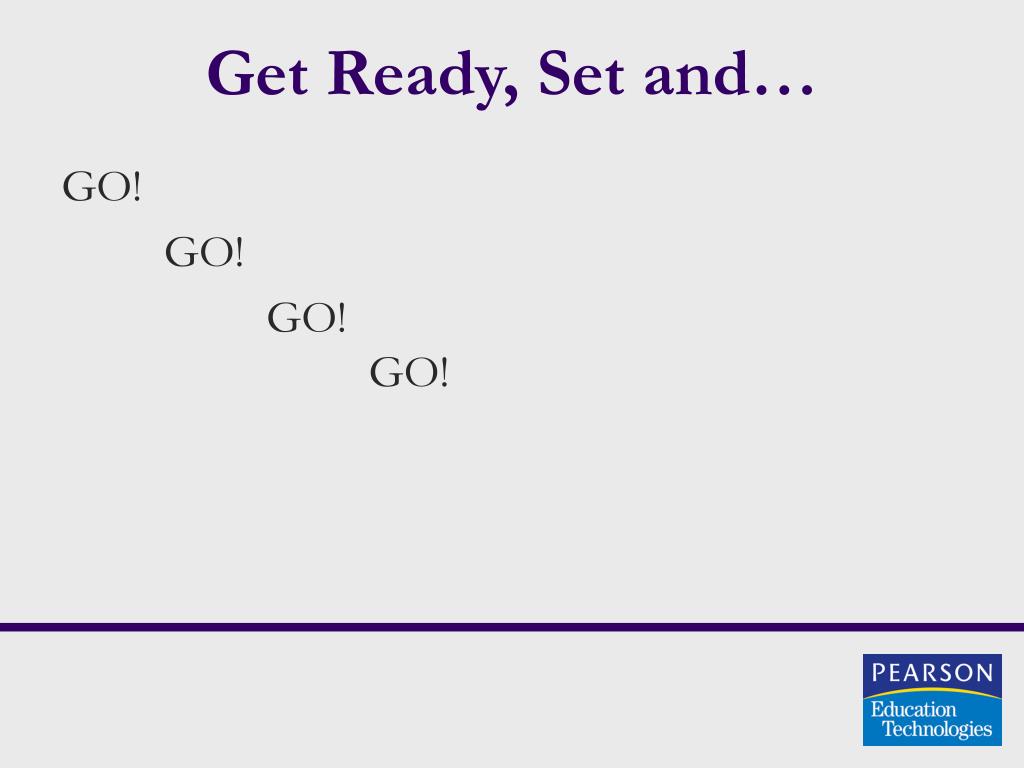 Get Ready, Set and…

GO!

GO!

GO!

GO!

PEARSON
Education
Technologies